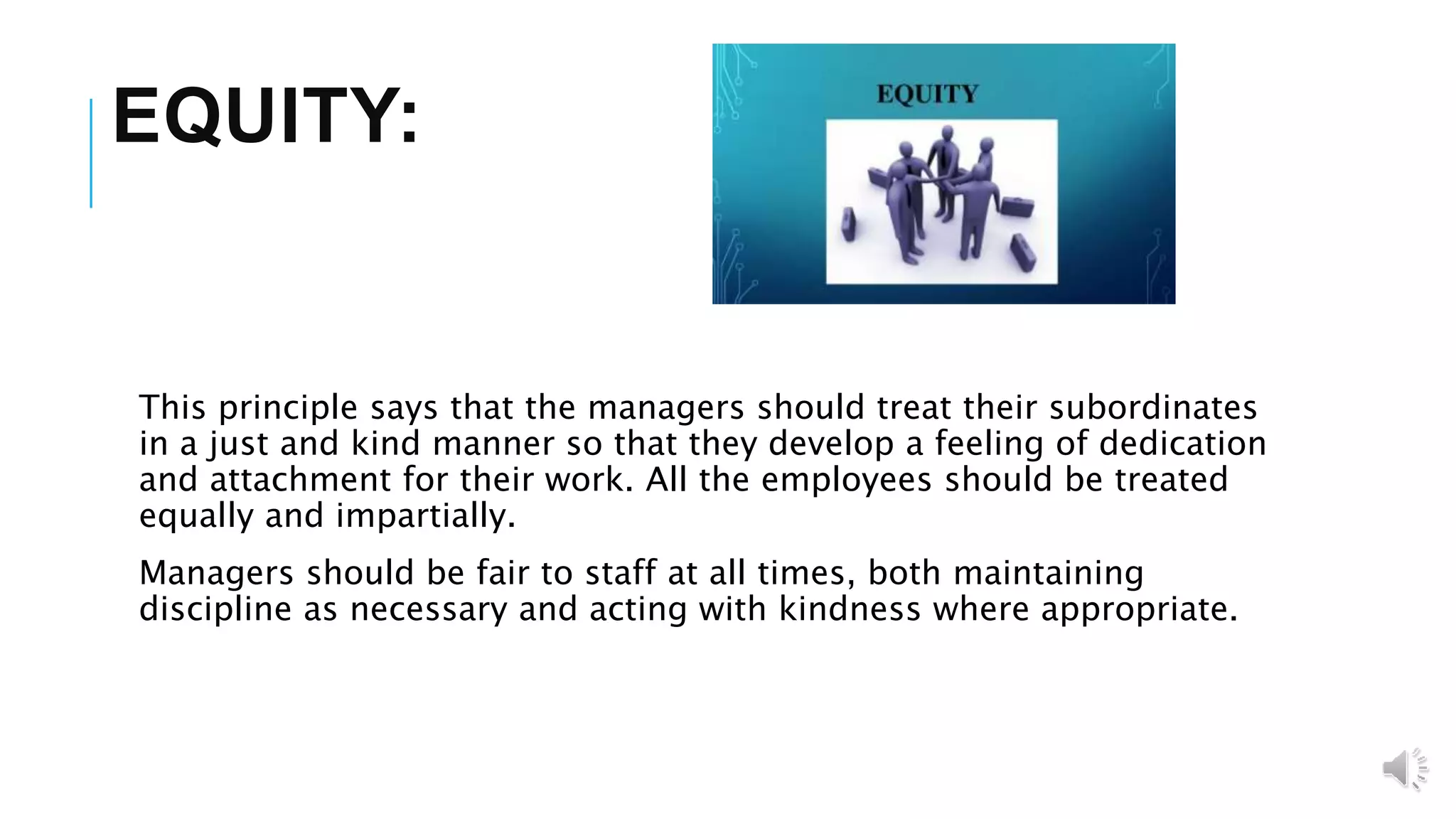 EQUITY:

EQUITY

This principle says that the managers should treat their subordinates in a just and kind manner so that they develop a feeling of dedication and attachment for their work. All the employees should be treated equally and impartially.

Managers should be fair to staff at all times, both maintaining discipline as necessary and acting with kindness where appropriate.